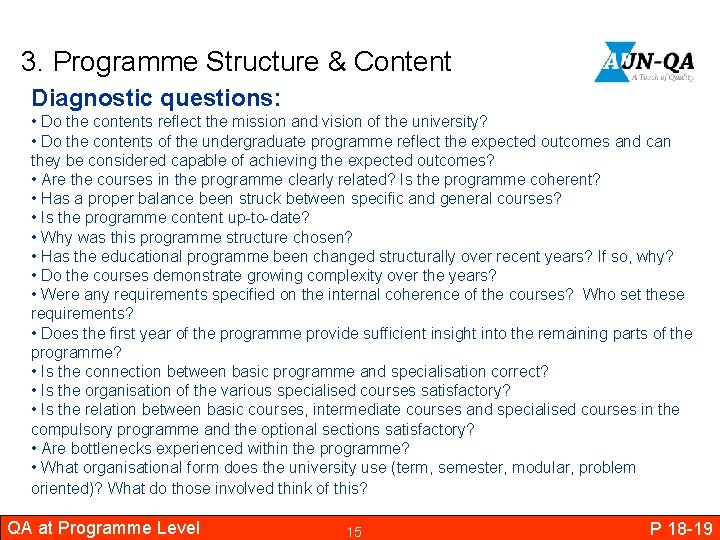 3. Programme Structure & Content

AUN-QA
A Touch of Quality

Diagnostic questions:

• Do the contents reflect the mission and vision of the university?
• Do the contents of the undergraduate programme reflect the expected outcomes and can they be considered capable of achieving the expected outcomes?
• Are the courses in the programme clearly related? Is the programme coherent?
• Has a proper balance been struck between specific and general courses?
• Is the programme content up-to-date?
• Why was this programme structure chosen?
• Has the educational programme been changed structurally over recent years? If so, why?
• Do the courses demonstrate growing complexity over the years?
• Were any requirements specified on the internal coherence of the courses? Who set these requirements?
• Does the first year of the programme provide sufficient insight into the remaining parts of the programme?
• Is the connection between basic programme and specialisation correct?
• Is the organisation of the various specialised courses satisfactory?
• Is the relation between basic courses, intermediate courses and specialised courses in the compulsory programme and the optional sections satisfactory?
• Are bottlenecks experienced within the programme?
• What organisational form does the university use (term, semester, modular, problem oriented)? What do those involved think of this?

QA at Programme Level 15 P 18-19